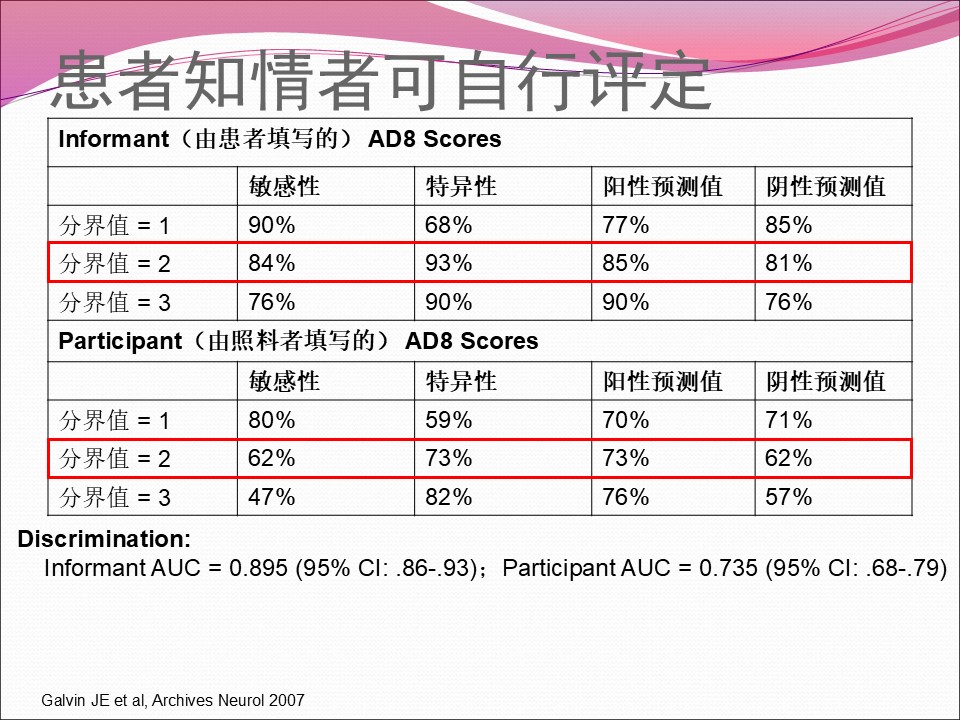 患者知情者可自行评定

| Informant（由患者填写的） AD8 Scores | | | | |
|---|---|---|---|---|
| | 敏感性 | 特异性 | 阳性预测值 | 阴性预测值 |
| 分界值 = 1 | 90% | 68% | 77% | 85% |
| 分界值 = 2 | 84% | 93% | 85% | 81% |
| 分界值 = 3 | 76% | 90% | 90% | 76% |
| Participant（由照料者填写的） AD8 Scores | | | | |
| | 敏感性 | 特异性 | 阳性预测值 | 阴性预测值 |
| 分界值 = 1 | 80% | 59% | 70% | 71% |
| 分界值 = 2 | 62% | 73% | 73% | 62% |
| 分界值 = 3 | 47% | 82% | 76% | 57% |

Discrimination:
Informant AUC = 0.895 (95% CI: .86-.93)；Participant AUC = 0.735 (95% CI: .68-.79)

Galvin JE et al, Archives Neurol 2007